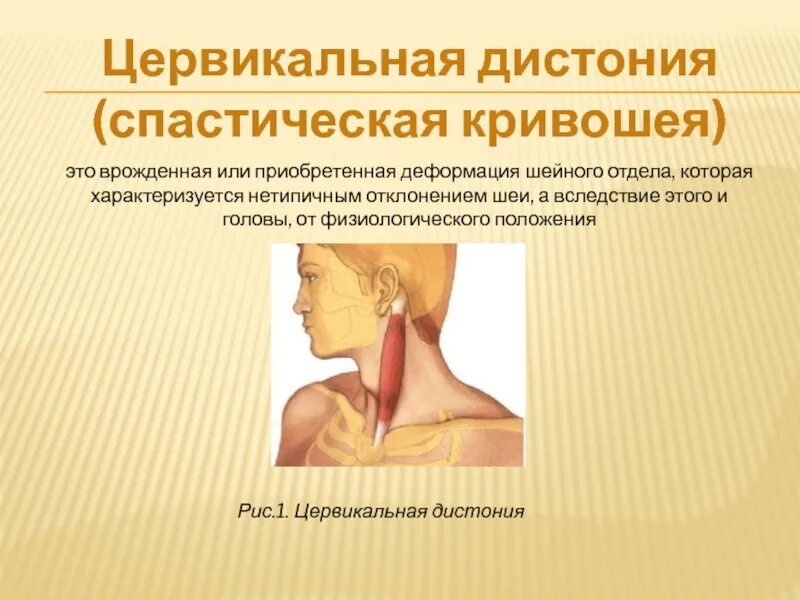 Цервикальная дистония (спастическая кривошея)

это врожденная или приобретенная деформация шейного отдела, которая характеризуется нетипичным отклонением шеи, а вследствие этого и головы, от физиологического положения

Рис.1. Цервикальная дистония